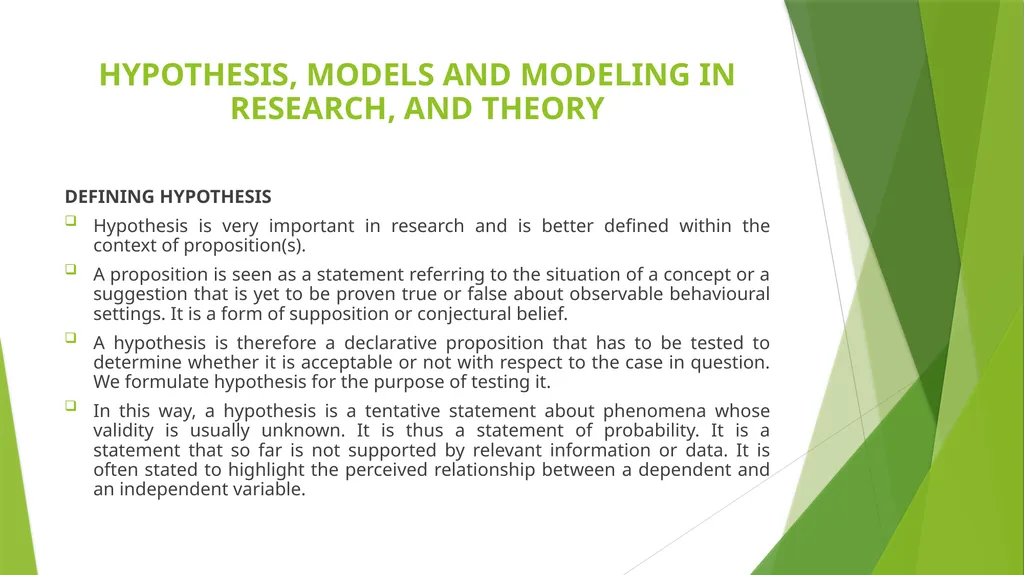 HYPOTHESIS, MODELS AND MODELING IN RESEARCH, AND THEORY

DEFINING HYPOTHESIS

Hypothesis is very important in research and is better defined within the context of proposition(s).

A proposition is seen as a statement referring to the situation of a concept or a suggestion that is yet to be proven true or false about observable behavioural settings. It is a form of supposition or conjectural belief.

A hypothesis is therefore a declarative proposition that has to be tested to determine whether it is acceptable or not with respect to the case in question. We formulate hypothesis for the purpose of testing it.

In this way, a hypothesis is a tentative statement about phenomena whose validity is usually unknown. It is thus a statement of probability. It is a statement that so far is not supported by relevant information or data. It is often stated to highlight the perceived relationship between a dependent and an independent variable.